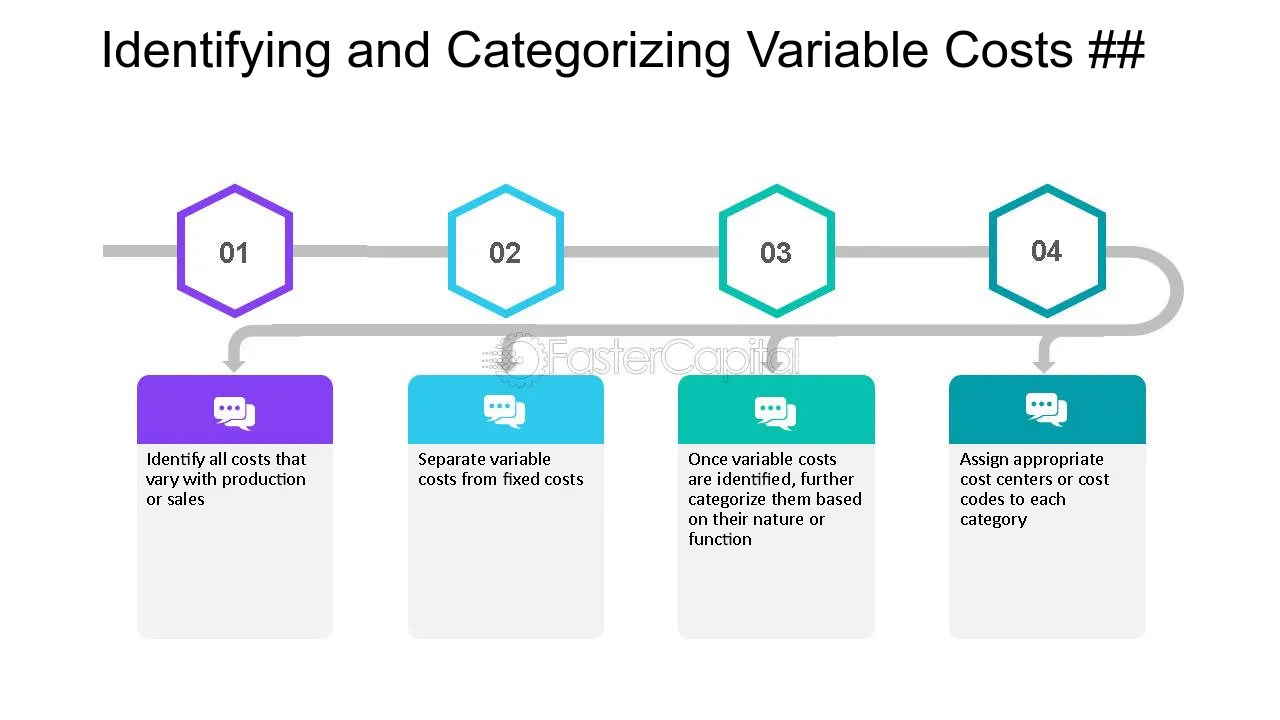 Identifying and Categorizing Variable Costs ##

01

02

03

04

Identify all costs that vary with production or sales

Separate variable costs from fixed costs

Once variable costs are identified, further categorize them based on their nature or function

Assign appropriate cost centers or cost codes to each category

FasterCapital